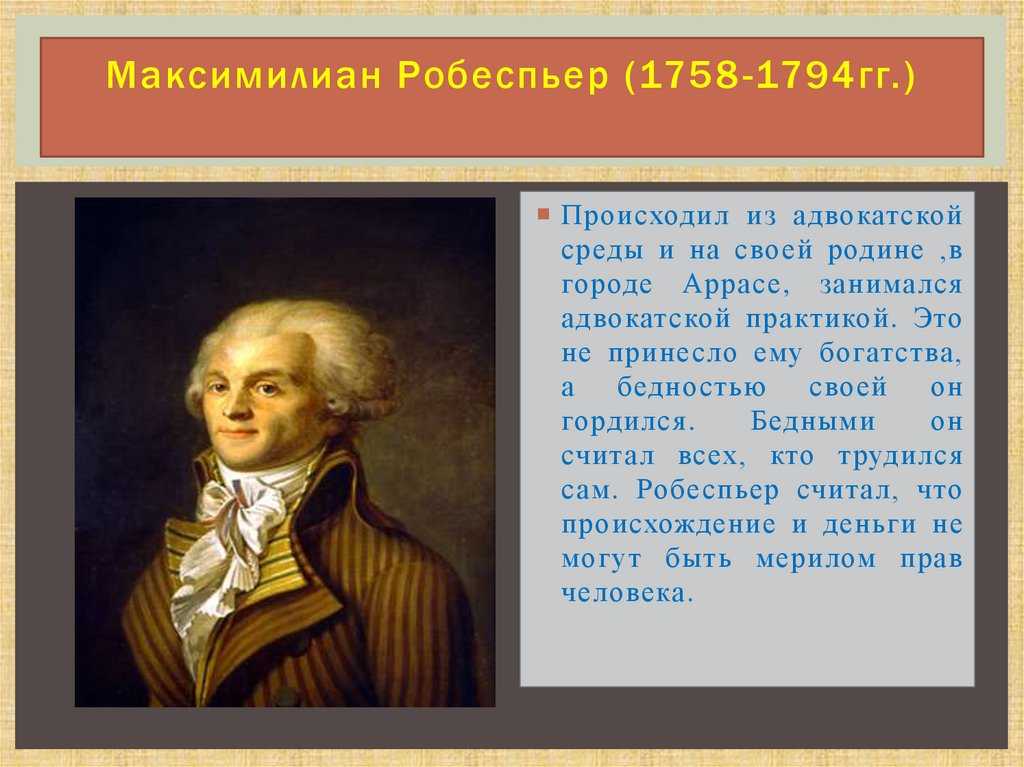 Максимилиан Робеспьер (1758-1794гг.)

Происходил из адвокатской среды и на своей родине ,в городе Аррасе, занимался адвокатской практикой. Это не принесло ему богатства, а бедностью своей он гордился. Бедными он считал всех, кто трудился сам. Робеспьер считал, что происхождение и деньги не могут быть мерилом прав человека.